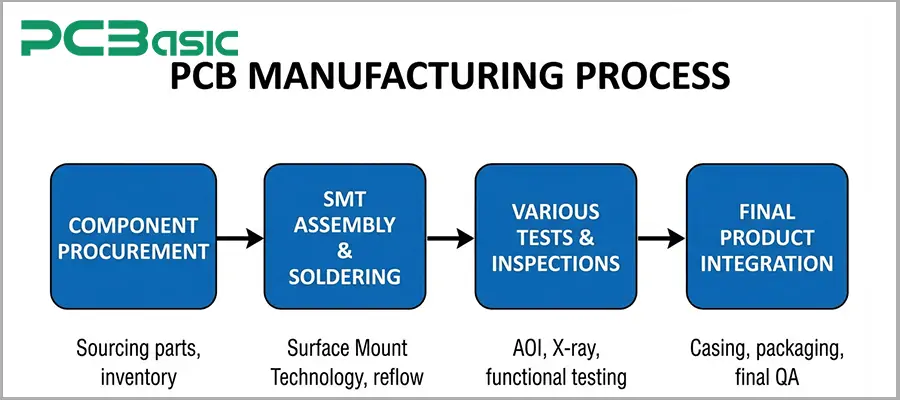 PCBasic

PCB MANUFACTURING PROCESS

COMPONENT PROCUREMENT

SMT ASSEMBLY & SOLDERING

VARIOUS TESTS & INSPECTIONS

FINAL PRODUCT INTEGRATION

Sourcing parts, inventory

Surface Mount Technology, reflow

AOI, X-ray, functional testing

Casing, packaging, final QA